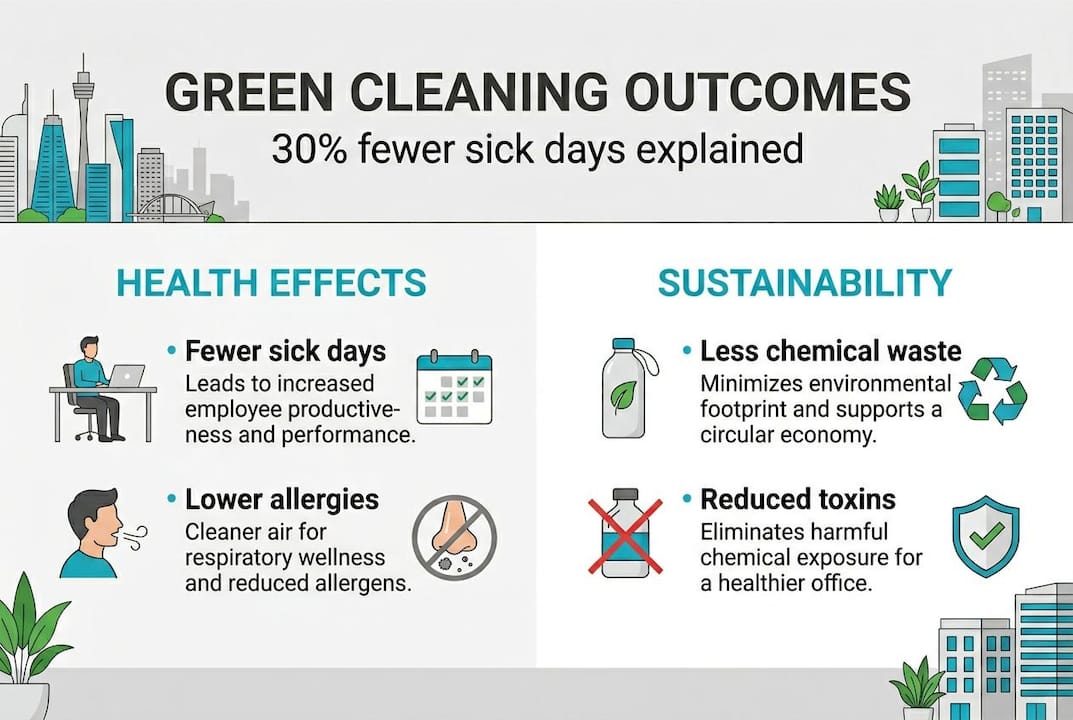 GREEN CLEANING OUTCOMES
30% fewer sick days explained

HEALTH EFFECTS

• Fewer sick days
Leads to increased employee productiveness and performance.

• Lower allergies
Cleaner air for respiratory wellness and reduced allergens.

SUSTAINABILITY

• Less chemical waste
Minimizes environmental footprint and supports a circular economy.

• Reduced toxins
Eliminates harmful chemical exposure for a healthier office.